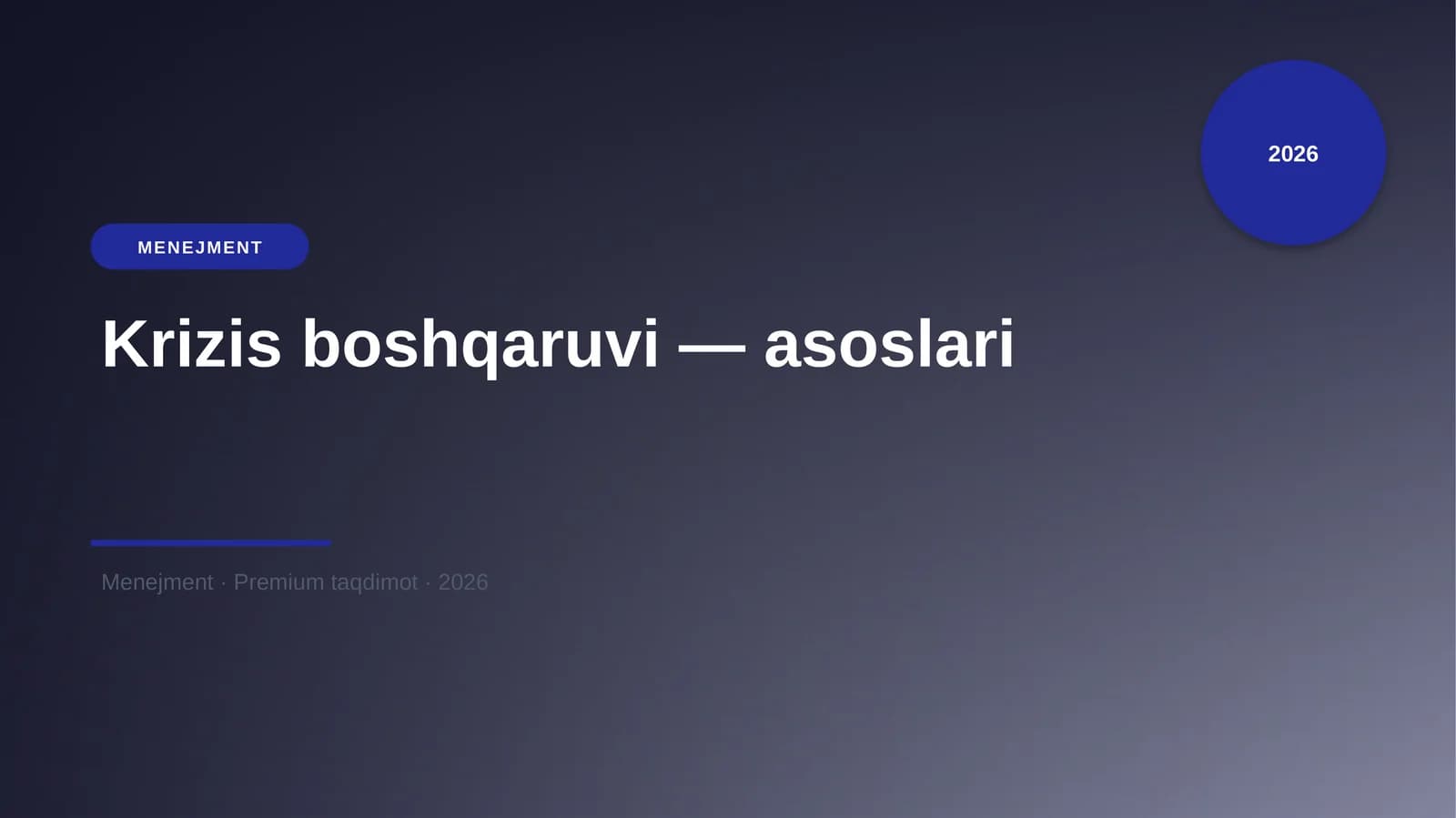 2026

MENEJMENT

Krizis boshqaruvi — asoslari

Menejment · Premium taqdimot · 2026